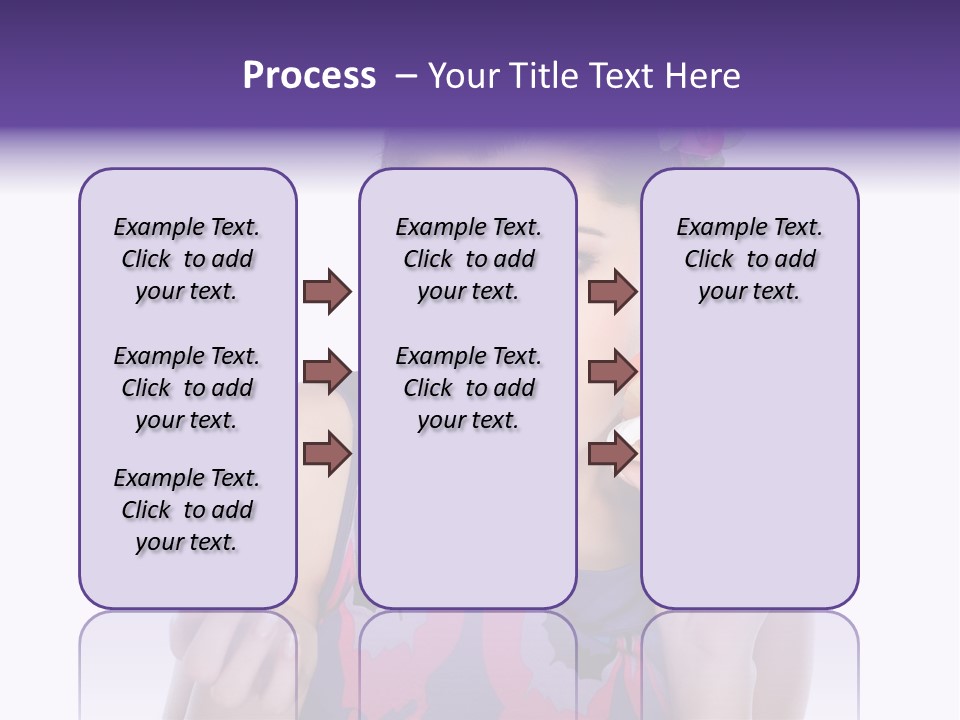 Process – Your Title Text Here

Example Text. Click to add your text.

Example Text. Click to add your text.

Example Text. Click to add your text.

Example Text. Click to add your text.

Example Text. Click to add your text.

Example Text. Click to add your text.